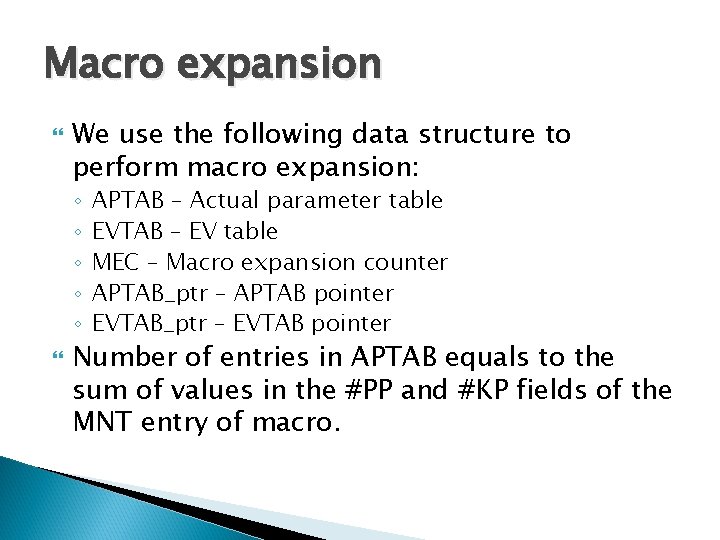 Macro expansion

We use the following data structure to perform macro expansion:
◦ APTAB – Actual parameter table
◦ EVTAB – EV table
◦ MEC – Macro expansion counter
◦ APTAB_ptr – APTAB pointer
◦ EVTAB_ptr – EVTAB pointer

Number of entries in APTAB equals to the sum of values in the #PP and #KP fields of the MNT entry of macro.